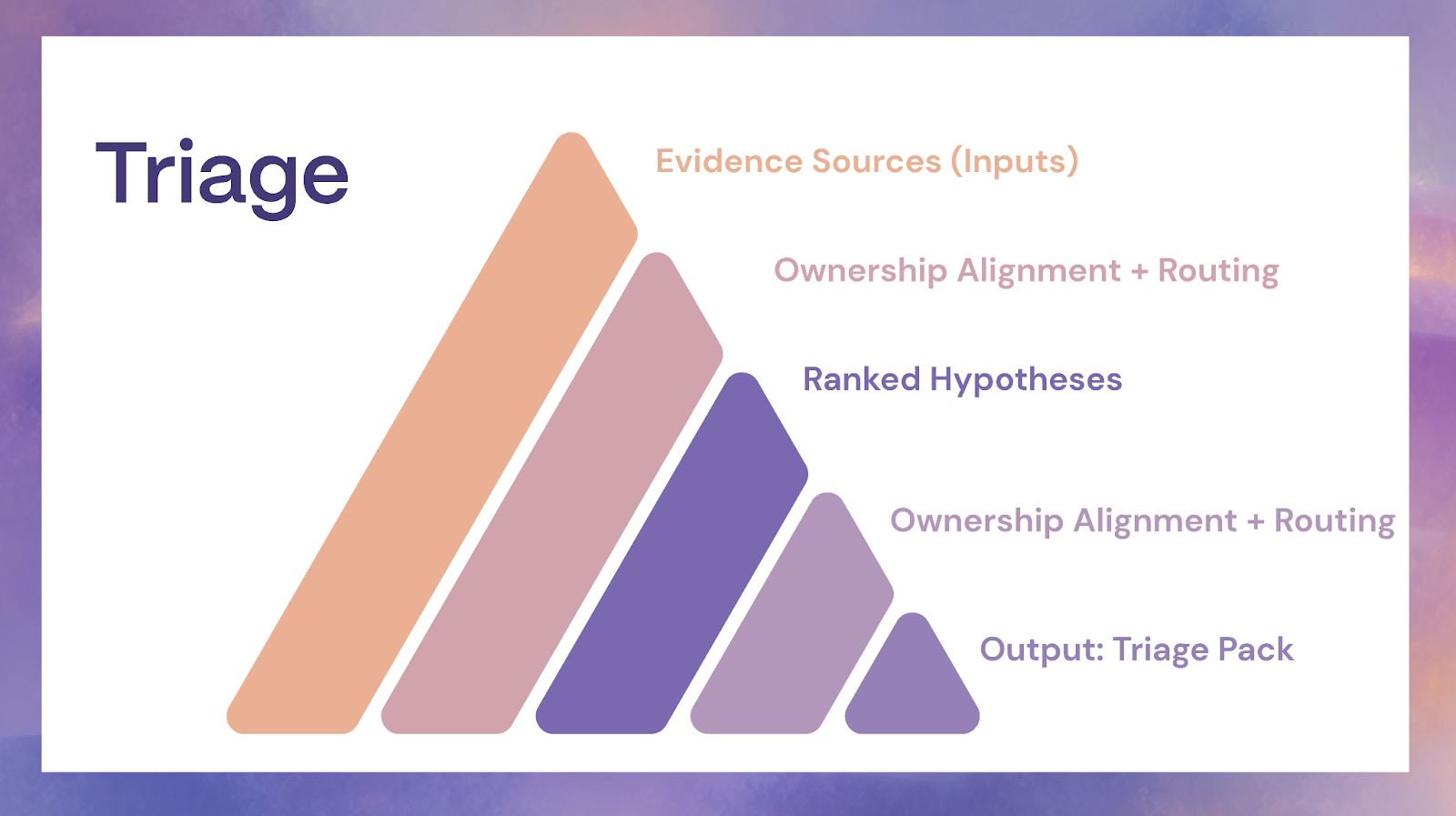 Triage

Evidence Sources (Inputs)

Ownership Alignment + Routing

Ranked Hypotheses

Ownership Alignment + Routing

Output: Triage Pack